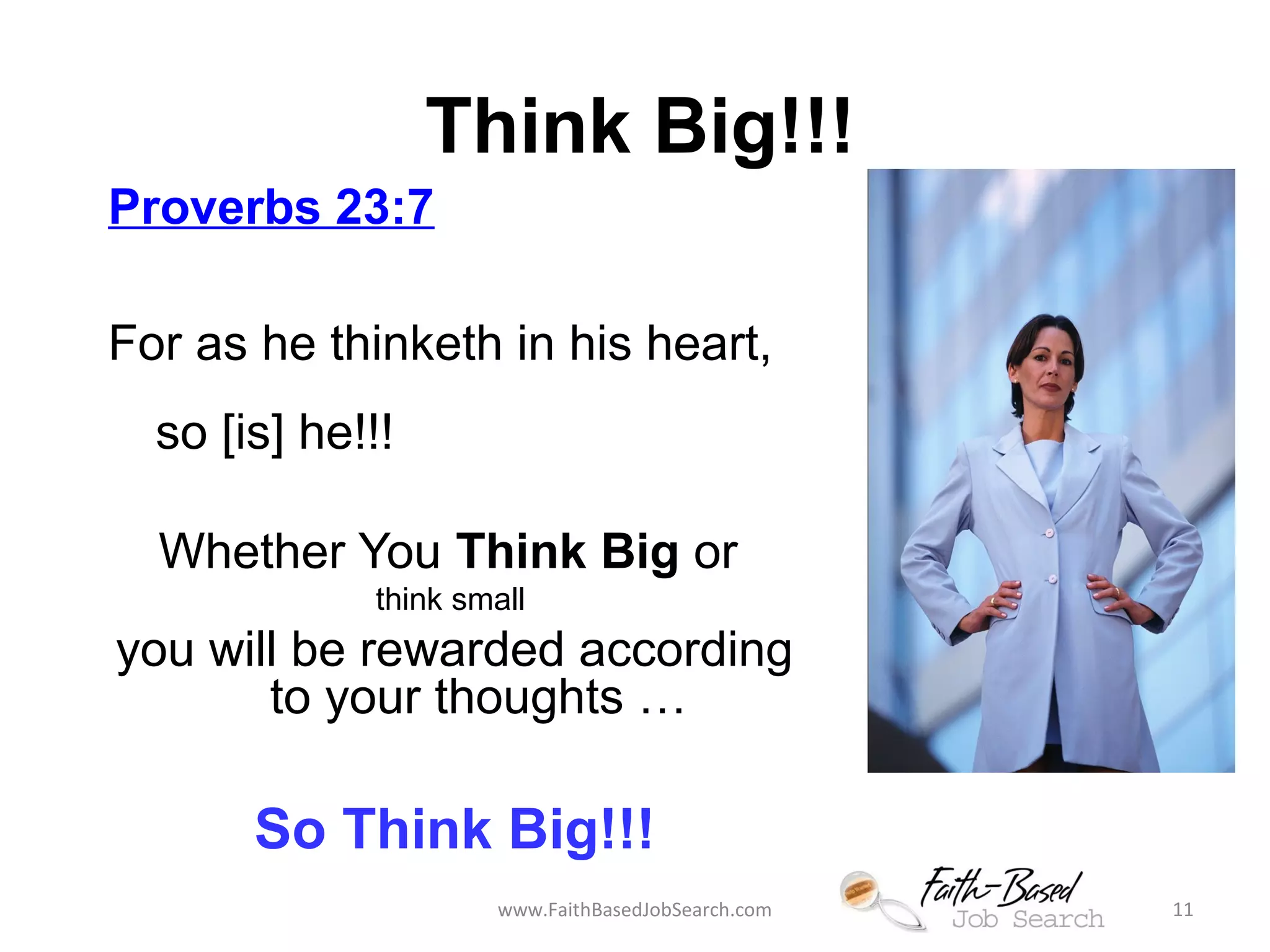 Think Big!!!

Proverbs 23:7

For as he thinketh in his heart,

so [is] he!!!

Whether You Think Big or think small you will be rewarded according to your thoughts …

So Think Big!!!

www.FaithBasedJobSearch.com

Faith-Based Job Search

11